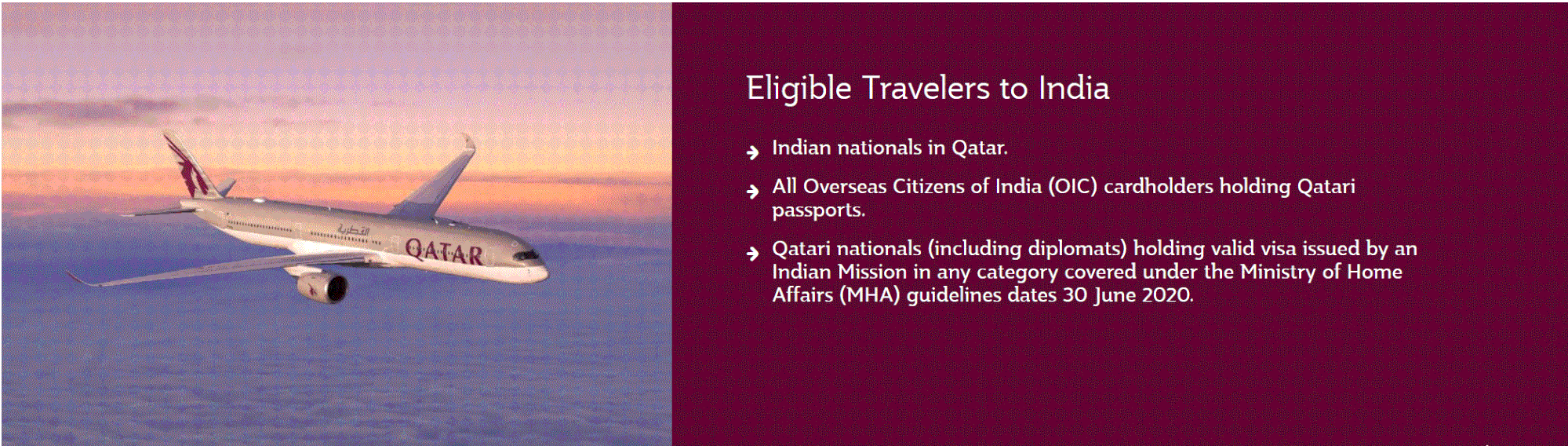 QATAR

Eligible Travelers to India

→ Indian nationals in Qatar.

→ All Overseas Citizens of India (OIC) cardholders holding Qatari passports.

→ Qatari nationals (including diplomats) holding valid visa issued by an Indian Mission in any category covered under the Ministry of Home Affairs (MHA) guidelines dates 30 June 2020.